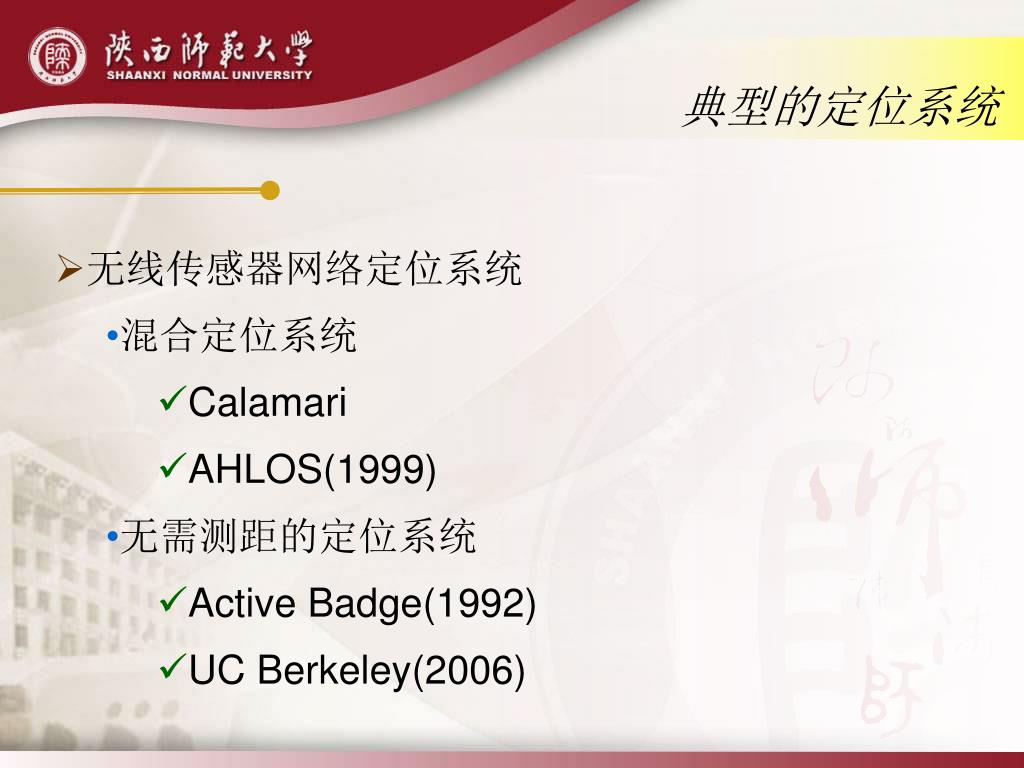 陕西師範大學
SHAANXI NORMAL UNIVERSITY

典型的定位系统

➢无线传感器网络定位系统

•混合定位系统

✓Calamari

✓AHLOS(1999)

•无需测距的定位系统

✓Active Badge(1992)

✓UC Berkeley(2006)